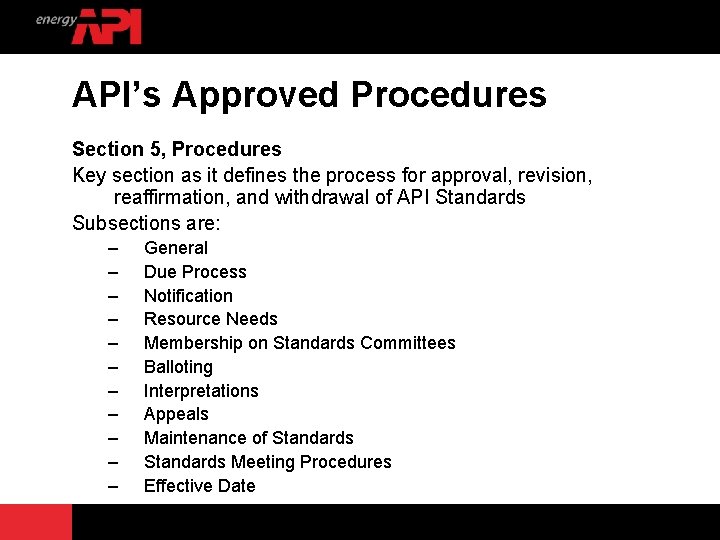 energy API

API's Approved Procedures

Section 5, Procedures

Key section as it defines the process for approval, revision, reaffirmation, and withdrawal of API Standards

Subsections are:

– General
– Due Process
– Notification
– Resource Needs
– Membership on Standards Committees
– Balloting
– Interpretations
– Appeals
– Maintenance of Standards
– Standards Meeting Procedures
– Effective Date